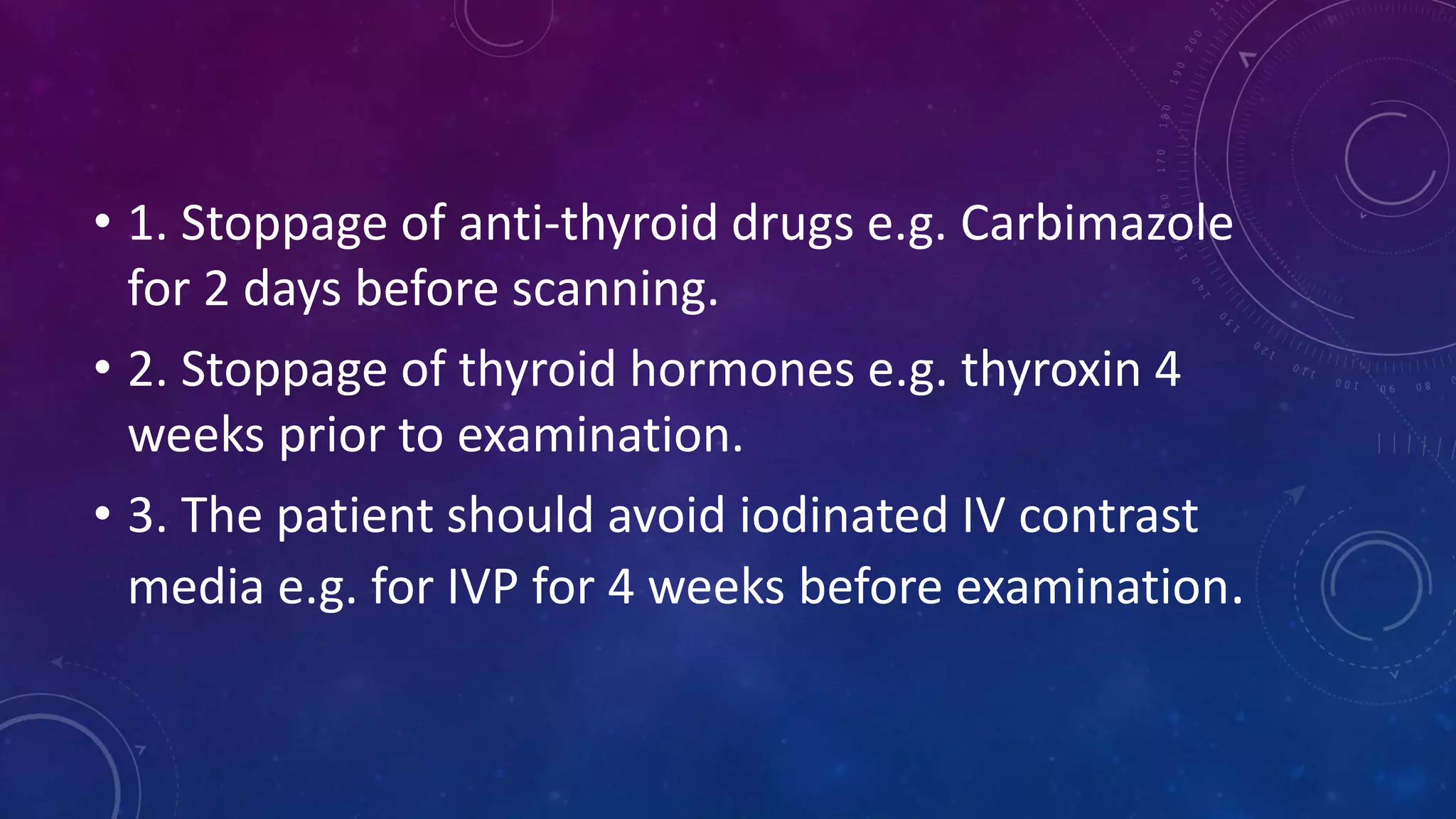 • 1. Stoppage of anti-thyroid drugs e.g. Carbimazole for 2 days before scanning.

• 2. Stoppage of thyroid hormones e.g. thyroxin 4 weeks prior to examination.

• 3. The patient should avoid iodinated IV contrast media e.g. for IVP for 4 weeks before examination.